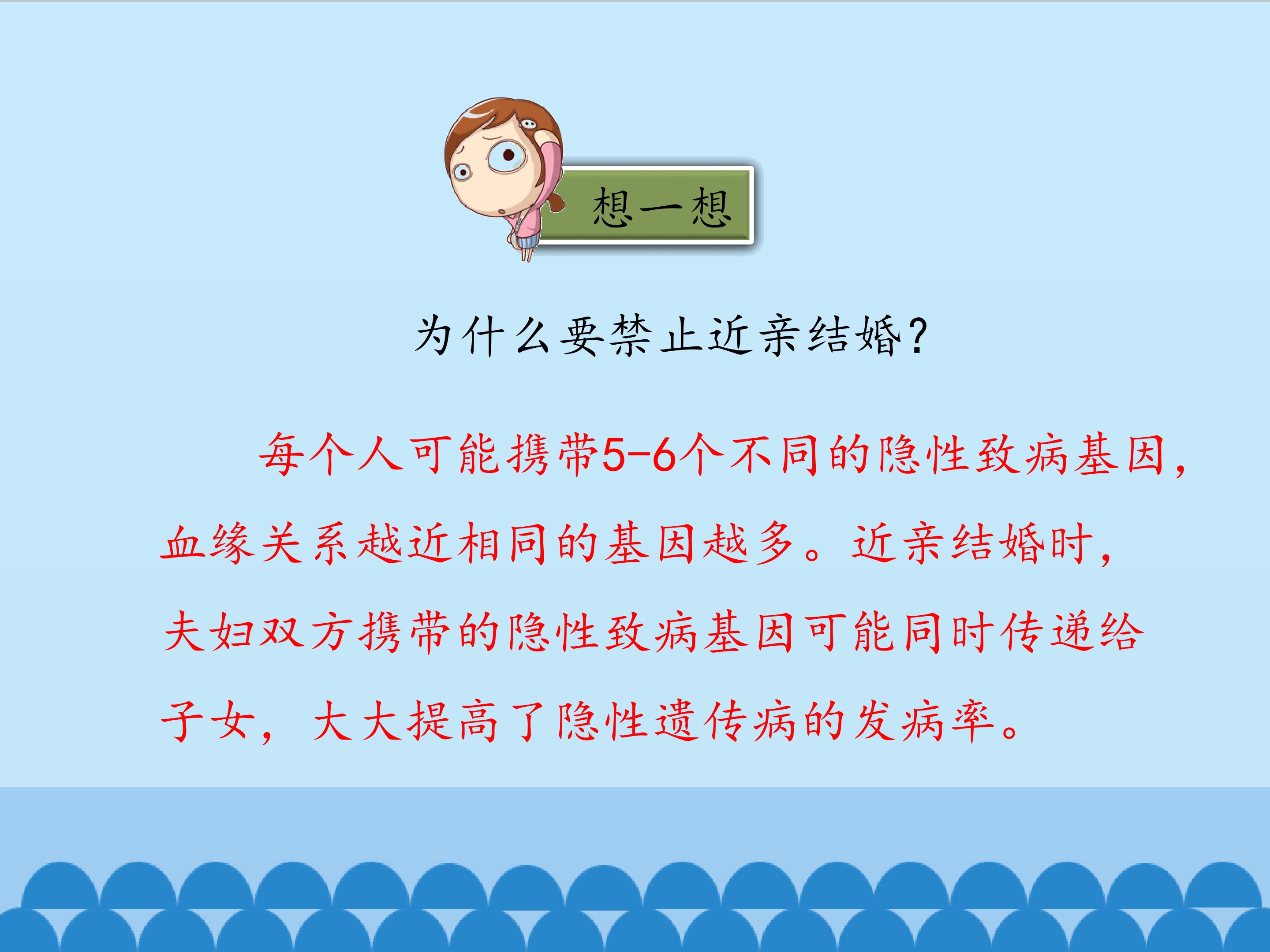 想一想

为什么要禁止近亲结婚?

每个人可能携带5-6个不同的隐性致病基因，血缘关系越近相同的基因越多。近亲结婚时，夫妇双方携带的隐性致病基因可能同时传递给子女，大大提高了隐性遗传病的发病率。